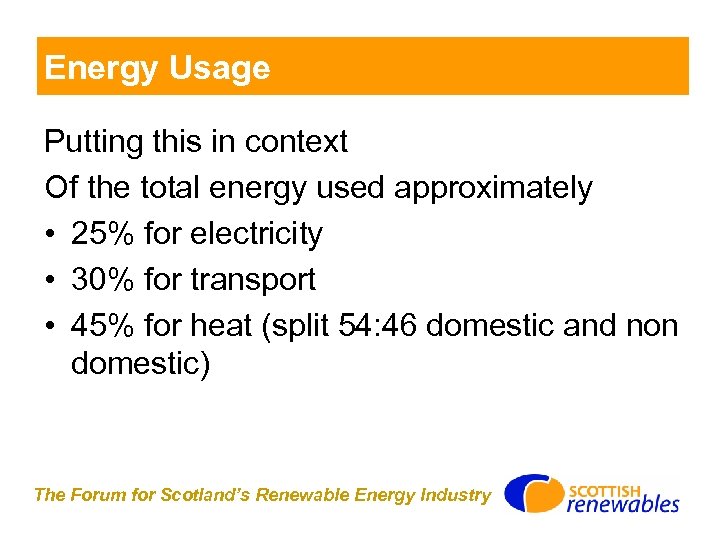 Energy Usage

Putting this in context

Of the total energy used approximately

• 25% for electricity
• 30% for transport
• 45% for heat (split 54:46 domestic and non domestic)

The Forum for Scotland's Renewable Energy Industry

SCOTTISH renewables